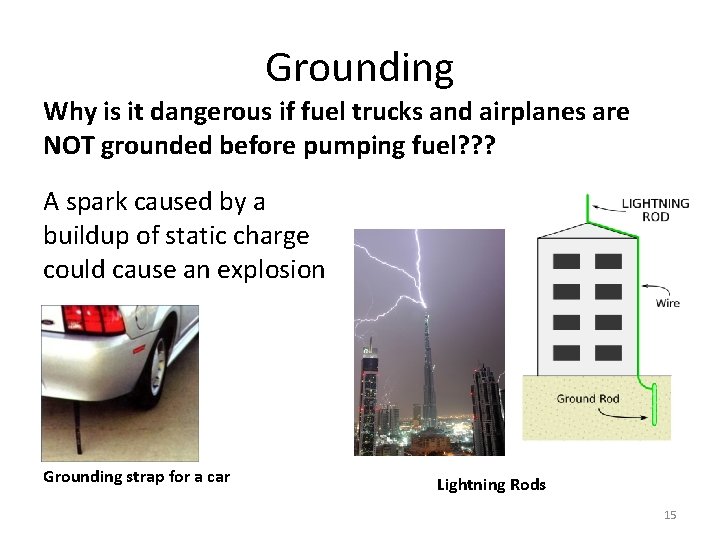 Grounding

Why is it dangerous if fuel trucks and airplanes are NOT grounded before pumping fuel???

A spark caused by a buildup of static charge could cause an explosion

LIGHTNING ROD

Wire

Ground Rod

Grounding strap for a car

Lightning Rods

15